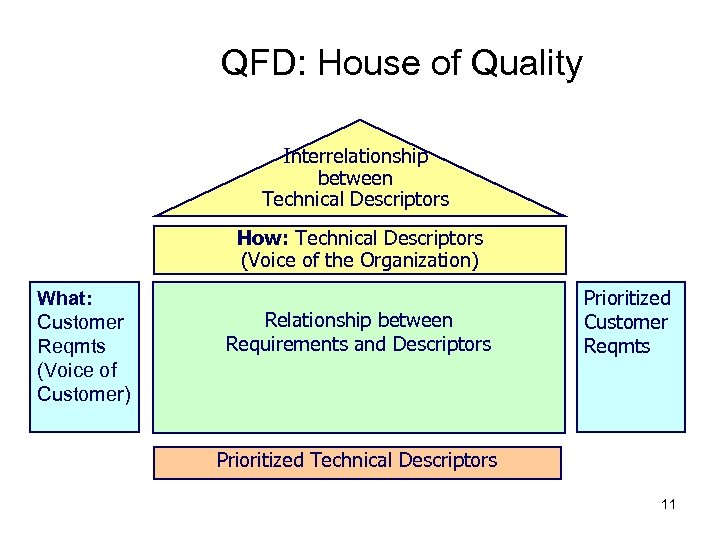 QFD: House of Quality

Interrelationship between Technical Descriptors

How: Technical Descriptors (Voice of the Organization)

What: Customer Reqmts (Voice of Customer)

Relationship between Requirements and Descriptors

Prioritized Customer Reqmts

Prioritized Technical Descriptors

11